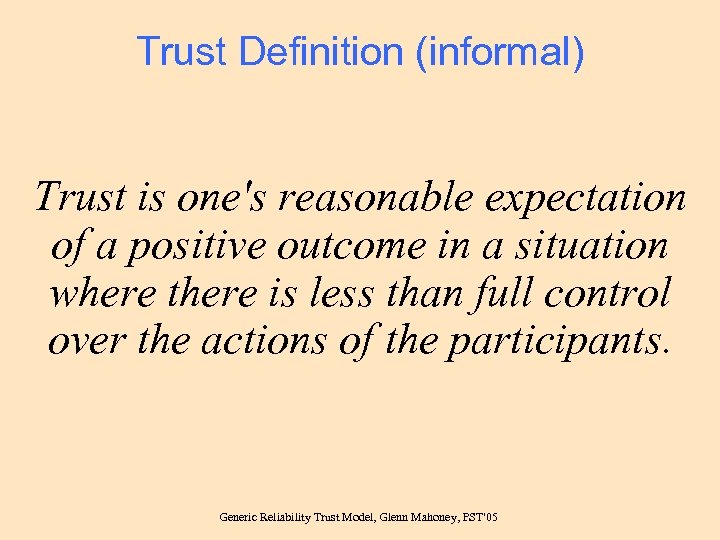 Trust Definition (informal)

Trust is one's reasonable expectation of a positive outcome in a situation where there is less than full control over the actions of the participants.

Generic Reliability Trust Model, Glenn Mahoney, PST'05